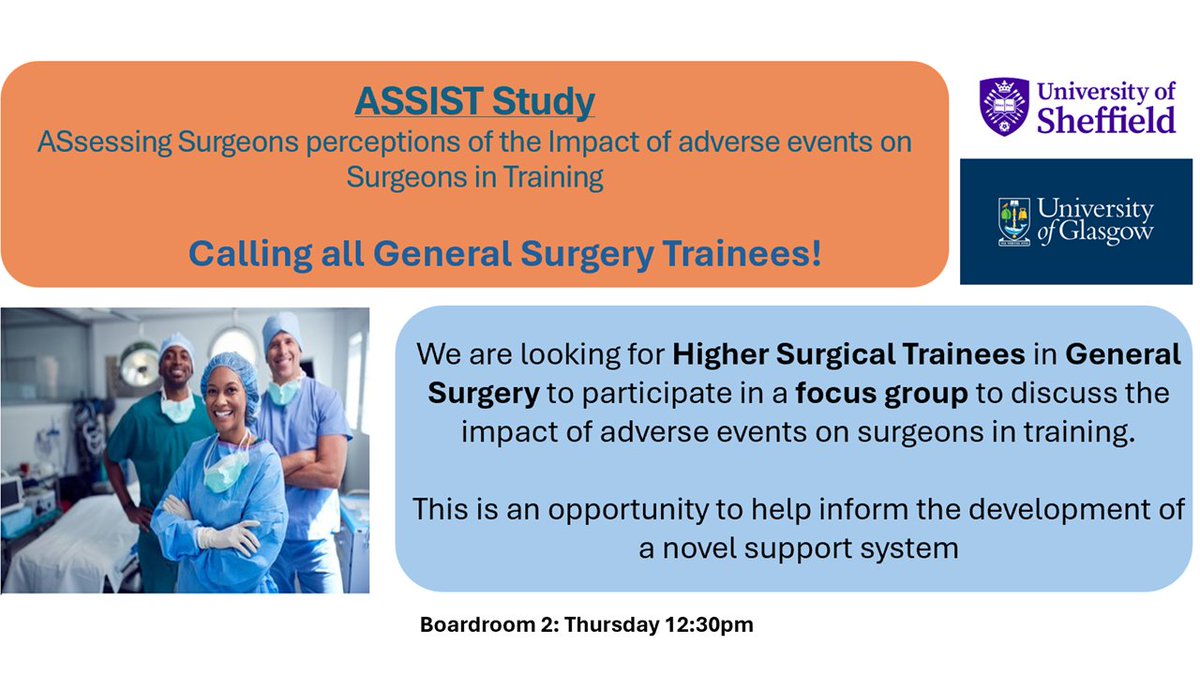 ASSIST Study
ASsessing Surgeons perceptions of the Impact of adverse events on Surgeons in Training

Calling all General Surgery Trainees!

University of Sheffield

University of Glasgow

We are looking for Higher Surgical Trainees in General Surgery to participate in a focus group to discuss the impact of adverse events on surgeons in training.

This is an opportunity to help inform the development of a novel support system

Boardroom 2: Thursday 12:30pm